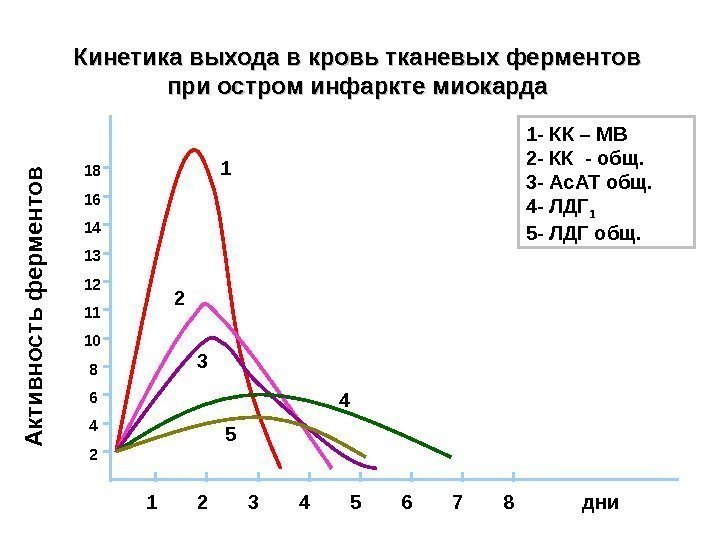 Кинетика выхода в кровь тканевых ферментов при остром инфаркте миокарда

1- КК – МВ
2- КК - общ.
3- АсАТ общ.
4- ЛДГ$_1$
5- ЛДГ общ.

Активность ферментов

18
16
14
13
12
11
10
8
6
4
2

1
2
3
4
5

1 2 3 4 5 6 7 8 дни